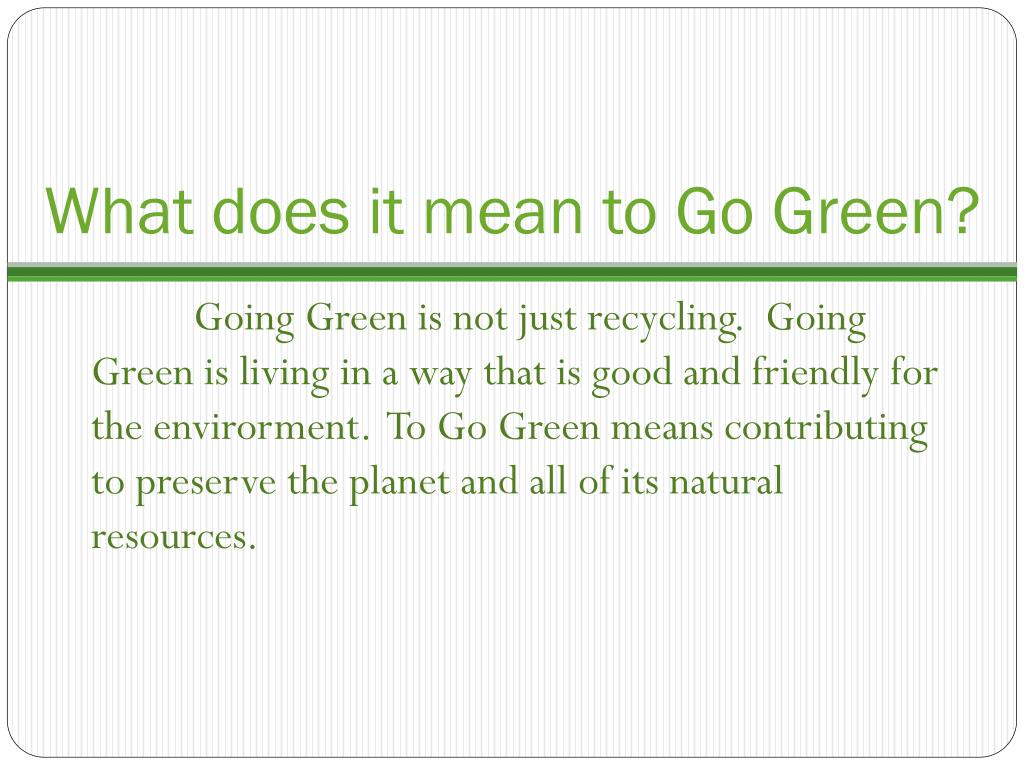 What does it mean to Go Green?

Going Green is not just recycling. Going Green is living in a way that is good and friendly for the envirorment. To Go Green means contributing to preserve the planet and all of its natural resources.